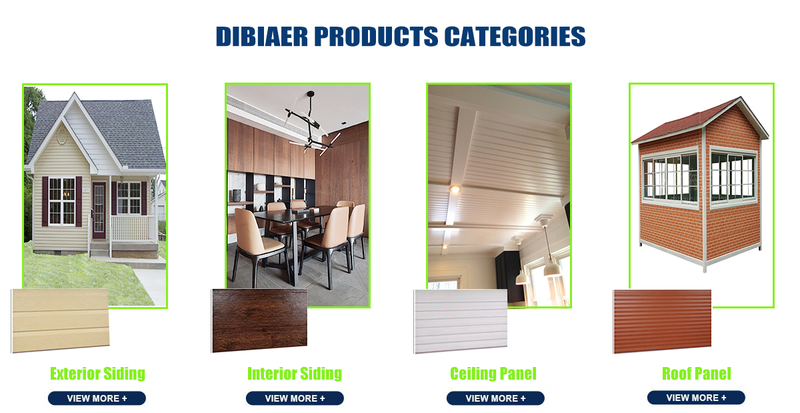 DIBIAER PRODUCTS CATEGORIES

Exterior Siding

VIEW MORE +

Interior Siding

VIEW MORE +

Ceiling Panel

VIEW MORE +

Roof Panel

VIEW MORE +